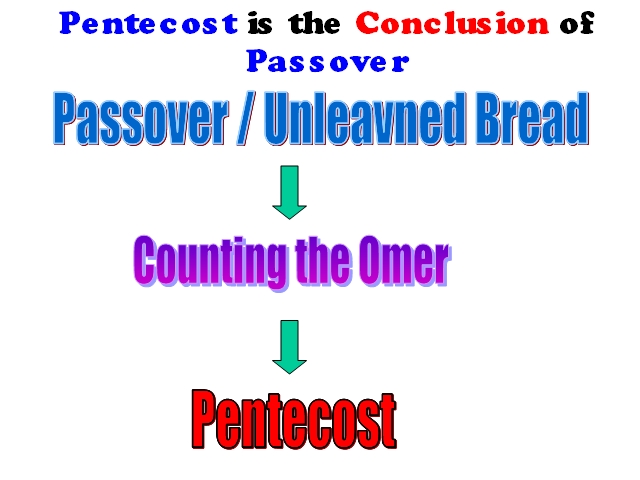 Pentecost is the Conclusion of Passover

Passover / Unleavned Bread

Counting the Omer

Pentecost